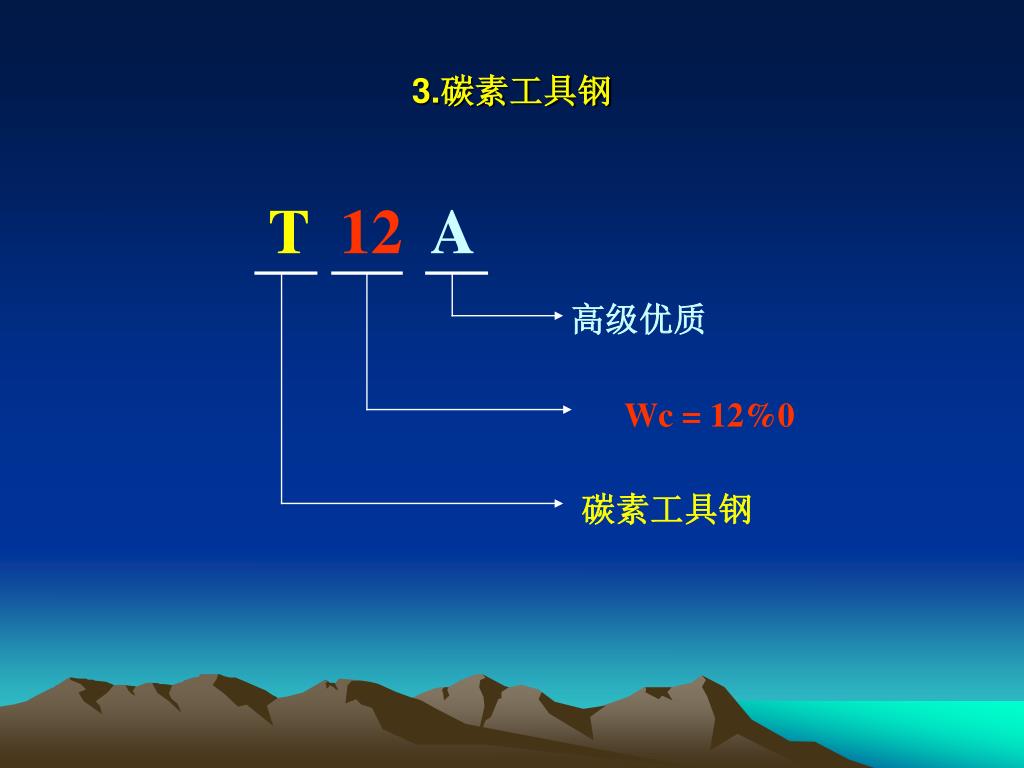 3.碳素工具钢

T 12 A

高级优质

Wc = 12%0

碳素工具钢